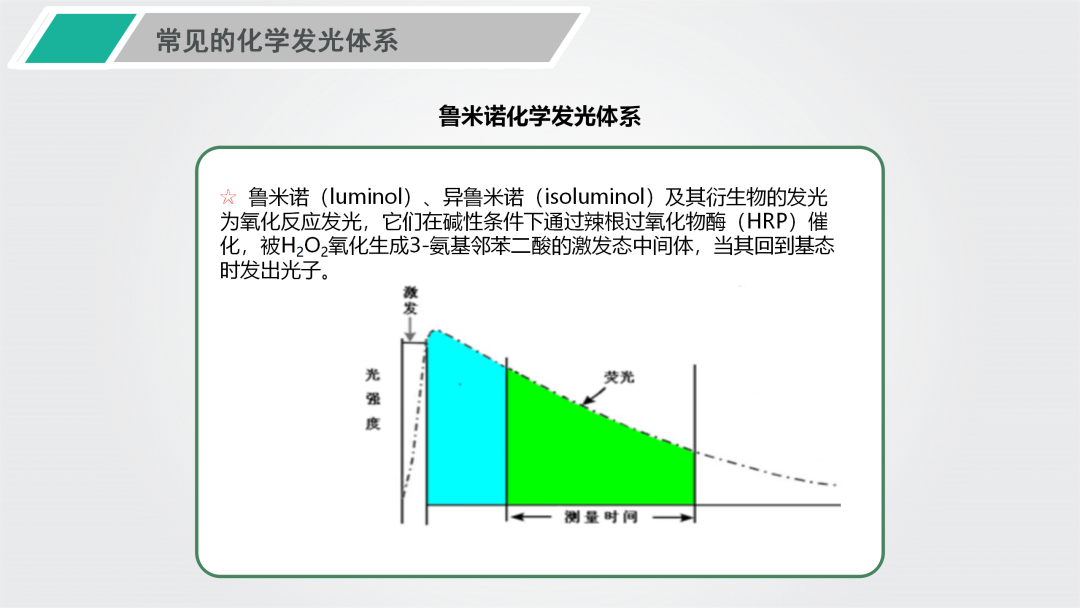 常见的化学发光体系

鲁米诺化学发光体系

☆ 鲁米诺（luminol）、异鲁米诺（isoluminol）及其衍生物的发光为氧化反应发光，它们在碱性条件下通过辣根过氧化物酶（HRP）催化，被$H_2O_2$氧化生成3-氨基邻苯二酸的激发态中间体，当其回到基态时发出光子。

激发

光强度

荧光

测量时间